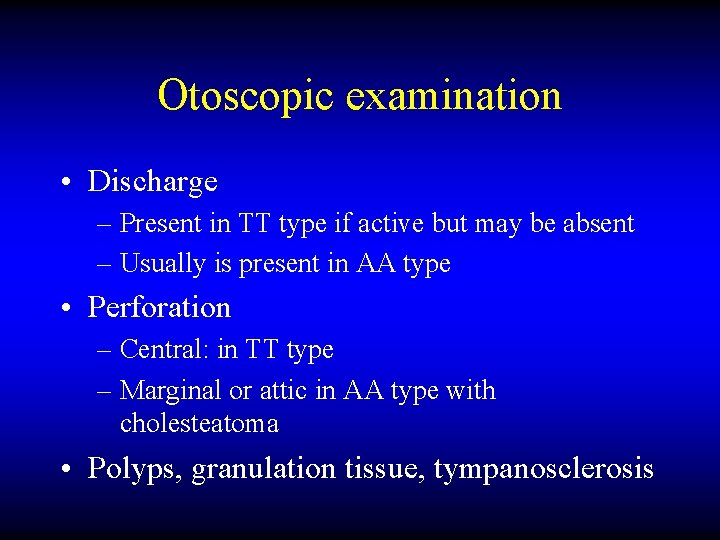 Otoscopic examination

• Discharge
– Present in TT type if active but may be absent
– Usually is present in AA type

• Perforation
– Central: in TT type
– Marginal or attic in AA type with cholesteatoma

• Polyps, granulation tissue, tympanosclerosis